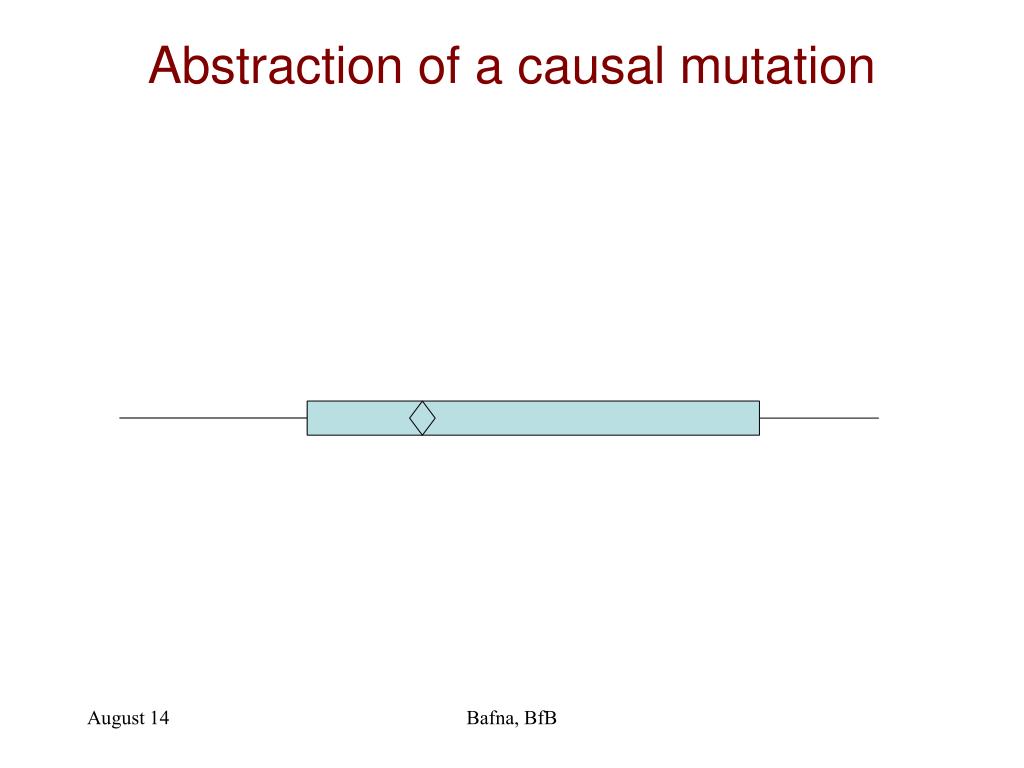 Abstraction of a causal mutation

August 14

Bafna, BfB